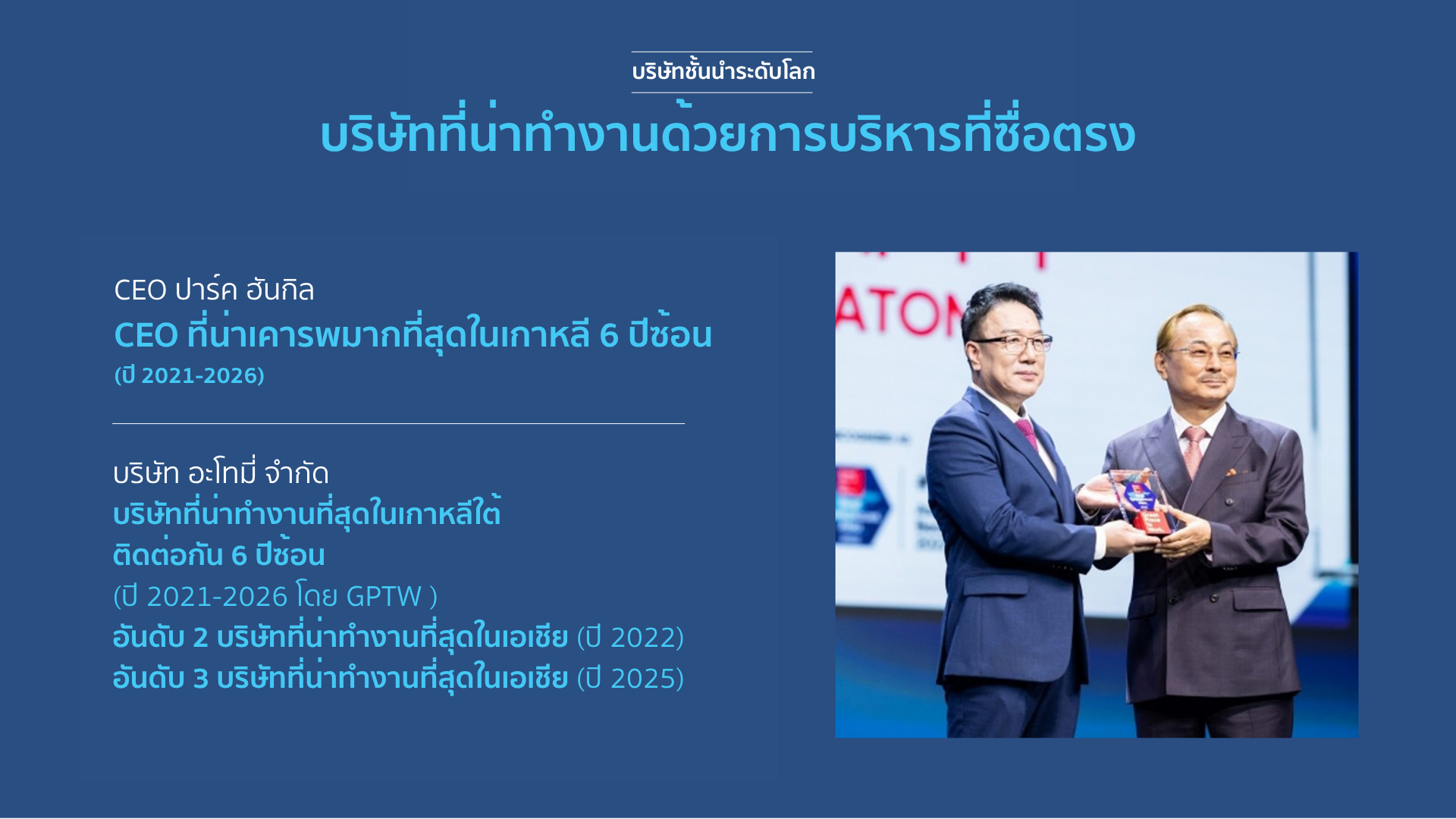 บริษัทชั้นนำระดับโลก

บริษัทที่น่าทำงานด้วยการบริหารที่ซื่อตรง

CEO ปาร์ค ฮันกิล
CEO ที่น่าเคารพมากที่สุดในเกาหลี 6 ปีซ้อน
(ปี 2021-2026)

บริษัท อะโทมี่ จำกัด
บริษัทที่น่าทำงานที่สุดในเกาหลีใต้
ติดต่อกัน 6 ปีซ้อน
(ปี 2021-2026 โดย GPTW )
อันดับ 2 บริษัทที่น่าทำงานที่สุดในเอเชีย (ปี 2022)
อันดับ 3 บริษัทที่น่าทำงานที่สุดในเอเชีย (ปี 2025)

ATOM